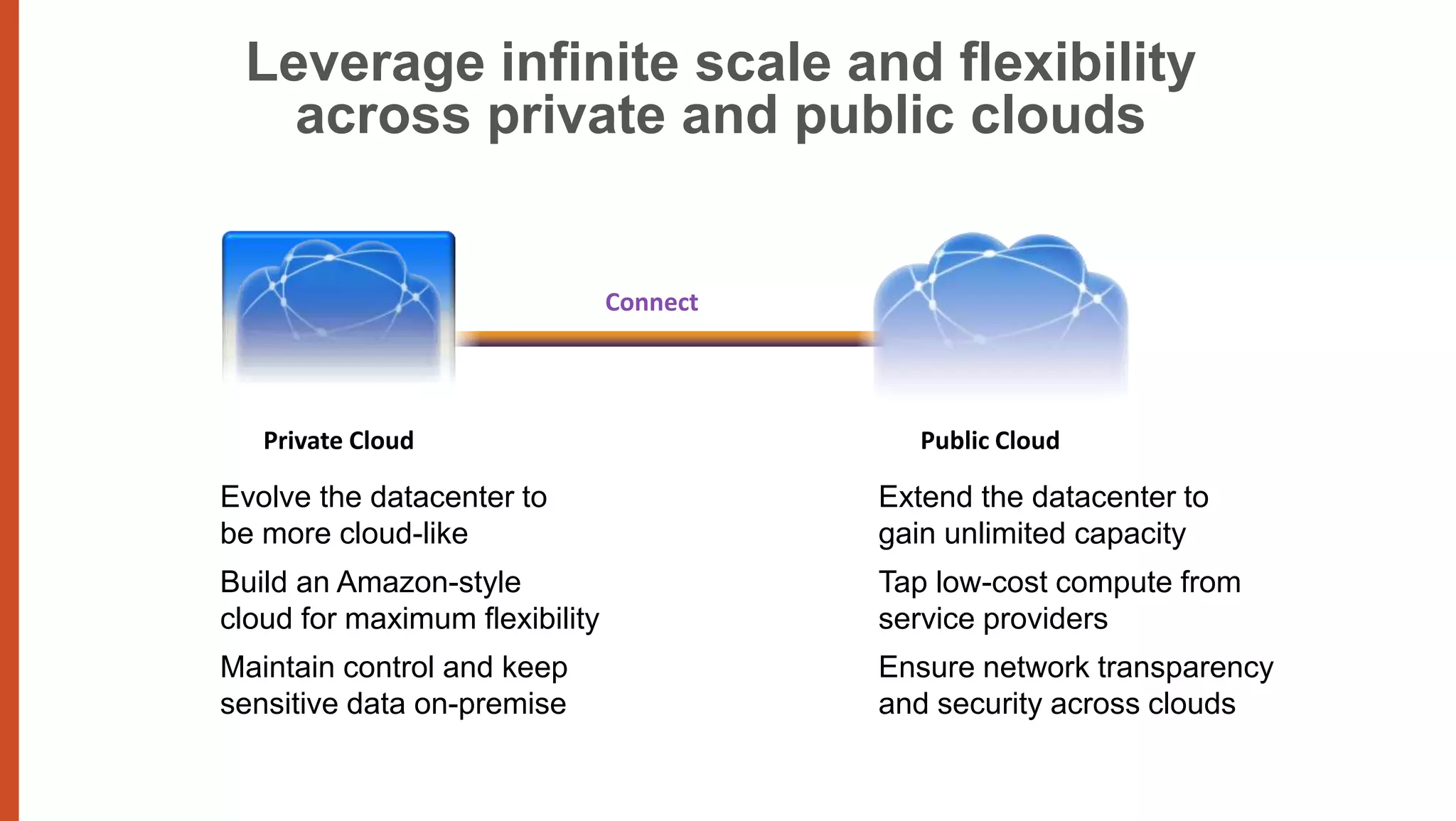 Leverage infinite scale and flexibility across private and public clouds

Connect

Private Cloud

Evolve the datacenter to be more cloud-like

Build an Amazon-style cloud for maximum flexibility

Maintain control and keep sensitive data on-premise

Public Cloud

Extend the datacenter to gain unlimited capacity

Tap low-cost compute from service providers

Ensure network transparency and security across clouds